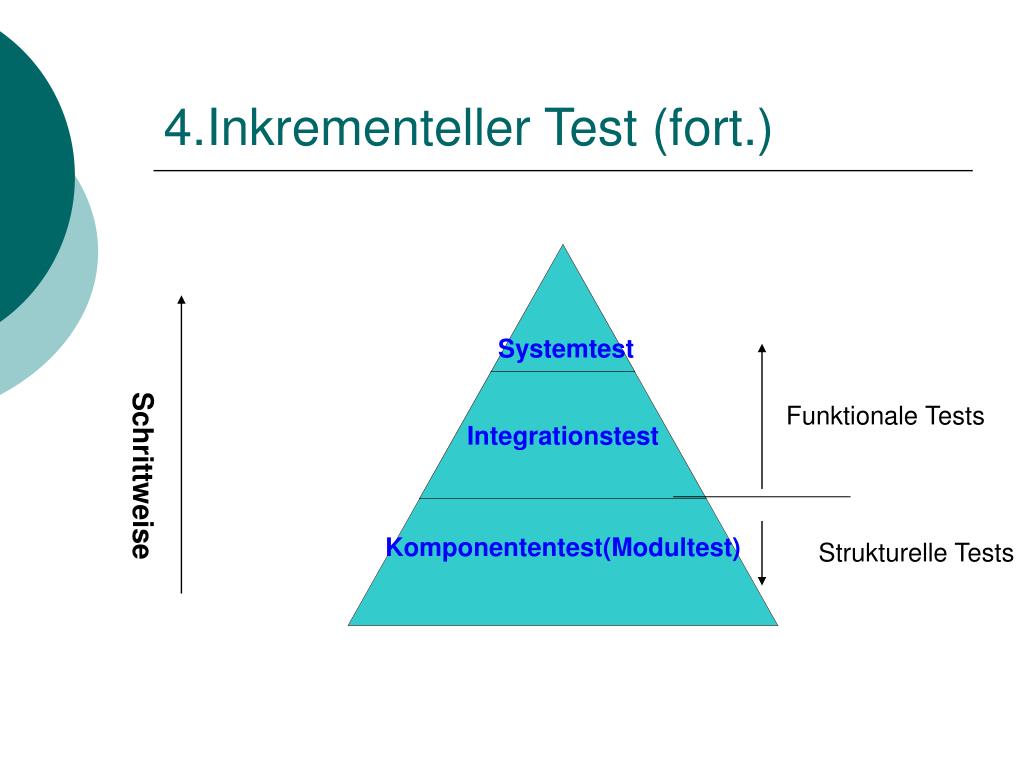 4.Inkrementeller Test (fort.)

Schrittweise

Systemtest

Integrationstest

Komponententest(Modultest)

Funktionale Tests

Strukturelle Tests